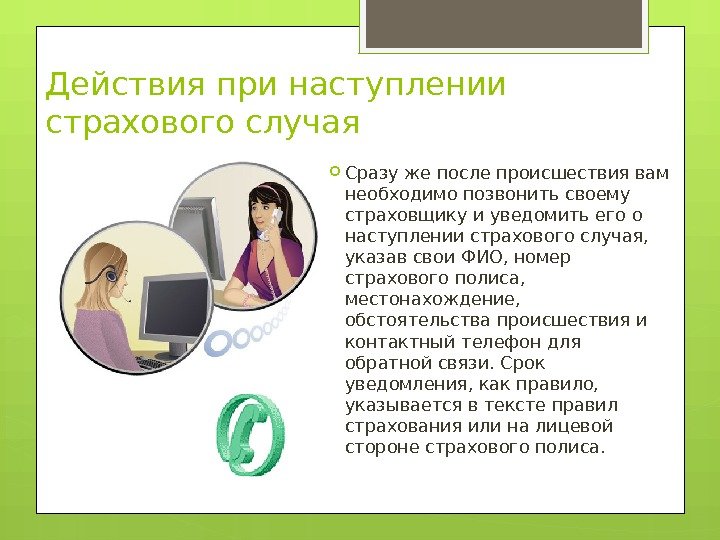 Действия при наступлении страхового случая

Сразу же после происшествия вам необходимо позвонить своему страховщику и уведомить его о наступлении страхового случая, указав свои ФИО, номер страхового полиса, местонахождение, обстоятельства происшествия и контактный телефон для обратной связи. Срок уведомления, как правило, указывается в тексте правил страхования или на лицевой стороне страхового полиса.